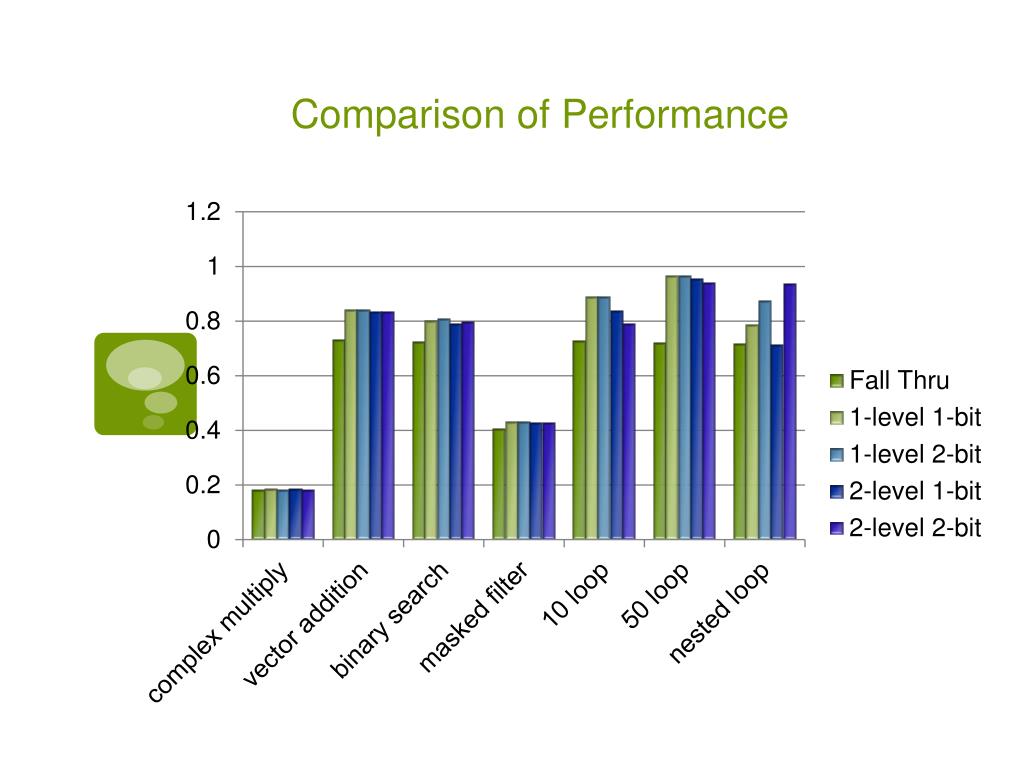 Comparison of Performance

1.2
1
0.8
0.6
0.4
0.2
0

complex multiply
vector addition
binary search
masked filter
10 loop
50 loop
nested loop

Fall Thru
1-level 1-bit
1-level 2-bit
2-level 1-bit
2-level 2-bit